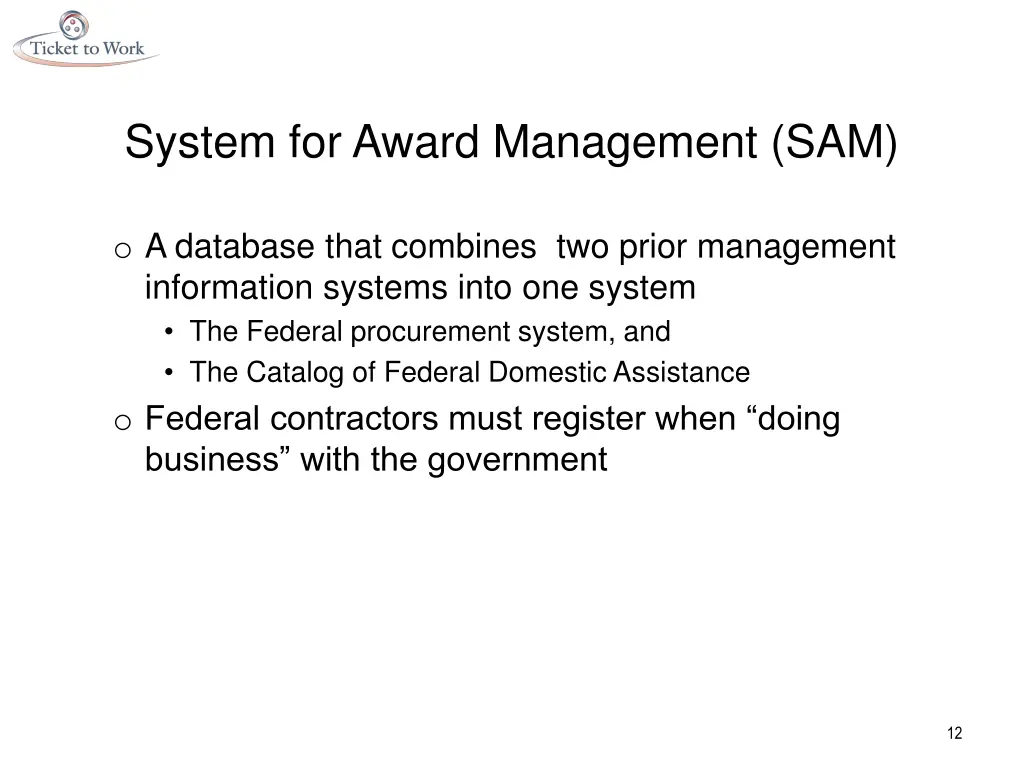 Ticket to Work

System for Award Management (SAM)

o A database that combines two prior management information systems into one system
• The Federal procurement system, and
• The Catalog of Federal Domestic Assistance
o Federal contractors must register when “doing business” with the government

12